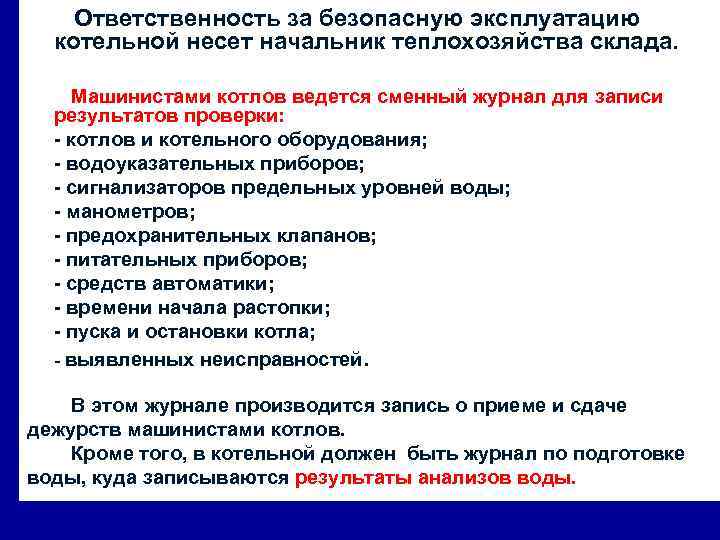 Ответственность за безопасную эксплуатацию котельной несет начальник теплохозяйства склада.

Машинистами котлов ведется сменный журнал для записи результатов проверки:
- котлов и котельного оборудования;
- водоуказательных приборов;
- сигнализаторов предельных уровней воды;
- манометров;
- предохранительных клапанов;
- питательных приборов;
- средств автоматики;
- времени начала растопки;
- пуска и остановки котла;
- выявленных неисправностей.

В этом журнале производится запись о приеме и сдаче дежурств машинистами котлов.
Кроме того, в котельной должен быть журнал по подготовке воды, куда записываются результаты анализов воды.